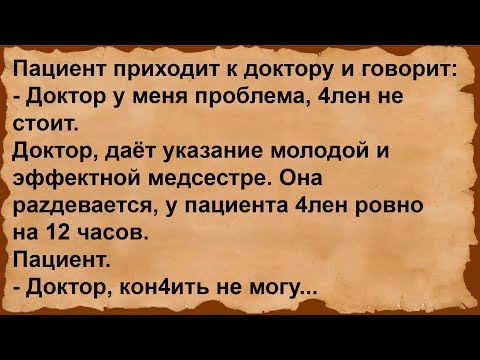 Пациент приходит к доктору и говорит:
- Доктор у меня проблема, 4лен не стоит.
Доктор, даёт указание молодой и эффектной медсестре. Она раzдевается, у пациента 4лен ровно на 12 часов.
Пациент.
- Доктор, кон4ить не могу...